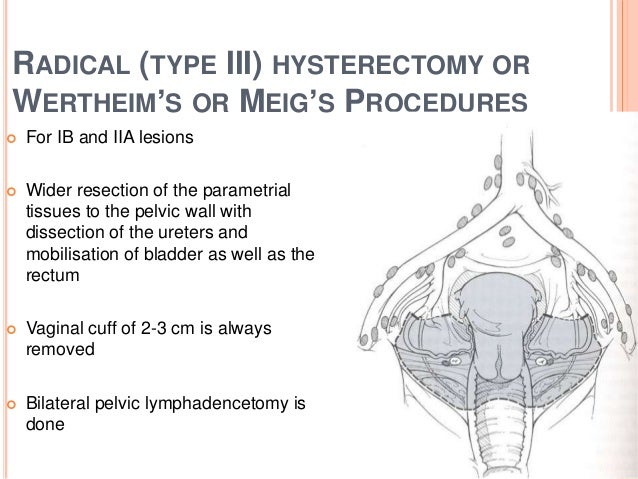 RADICAL (TYPE III) HYSTERECTOMY OR WERTHEIM'S OR MEIG'S PROCEDURES

For IB and IIA lesions

Wider resection of the parametrial tissues to the pelvic wall with dissection of the ureters and mobilisation of bladder as well as the rectum

Vaginal cuff of 2-3 cm is always removed

Bilateral pelvic lymphadencetomy is done